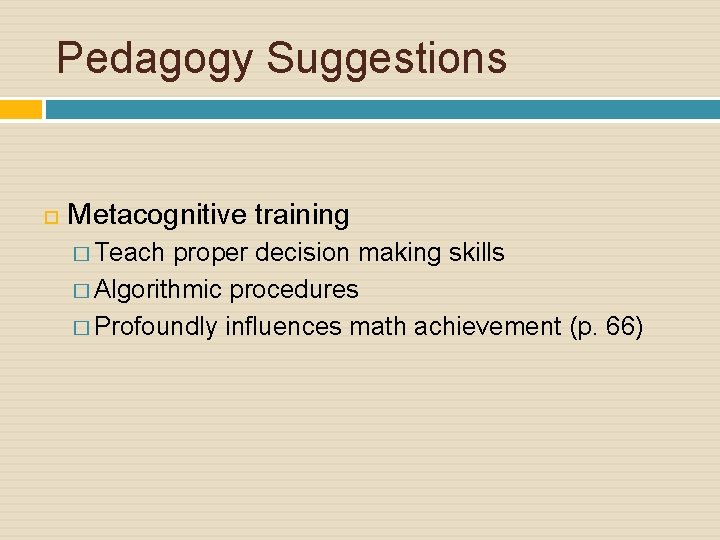 Pedagogy Suggestions

Metacognitive training
Teach proper decision making skills
Algorithmic procedures
Profoundly influences math achievement (p. 66)